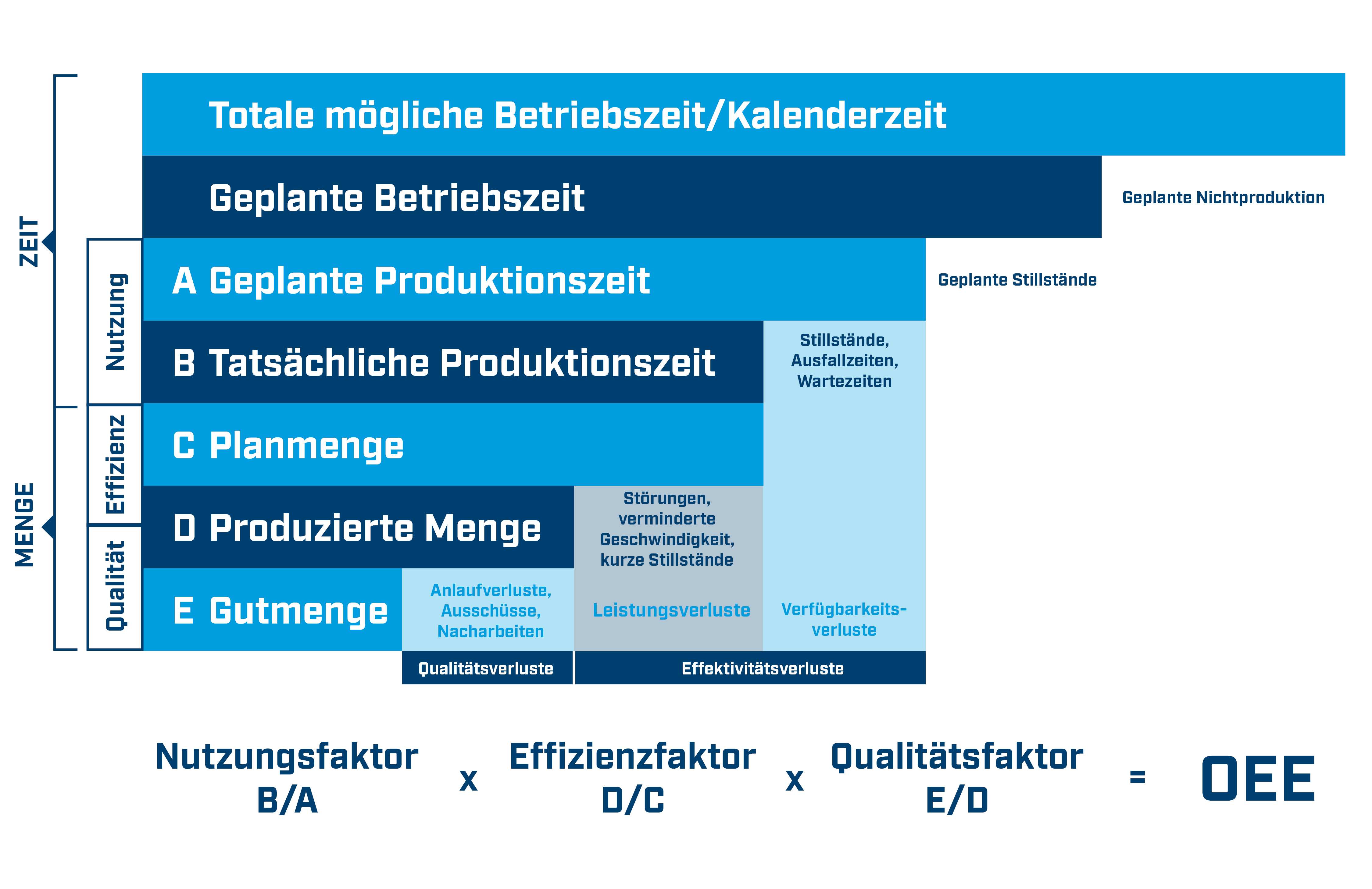 ZEIT

MENGE

Nutzung

Effizienz

Qualität

Totale mögliche Betriebszeit/Kalenderzeit

Geplante Betriebszeit

Geplante Nichtproduktion

A Geplante Produktionszeit

Geplante Stillstände

B Tatsächliche Produktionszeit

Stillstände, Ausfallzeiten, Wartezeiten

C Planmenge

D Produzierte Menge

Störungen, verminderte Geschwindigkeit, kurze Stillstände

E Gutmenge

Anlaufverluste, Ausschüsse, Nacharbeiten

Leistungsverluste

Verfügbarkeitsverluste

Qualitätsverluste

Effektivitätsverluste

Nutzungsfaktor B/A x Effizienzfaktor D/C x Qualitätsfaktor E/D = OEE